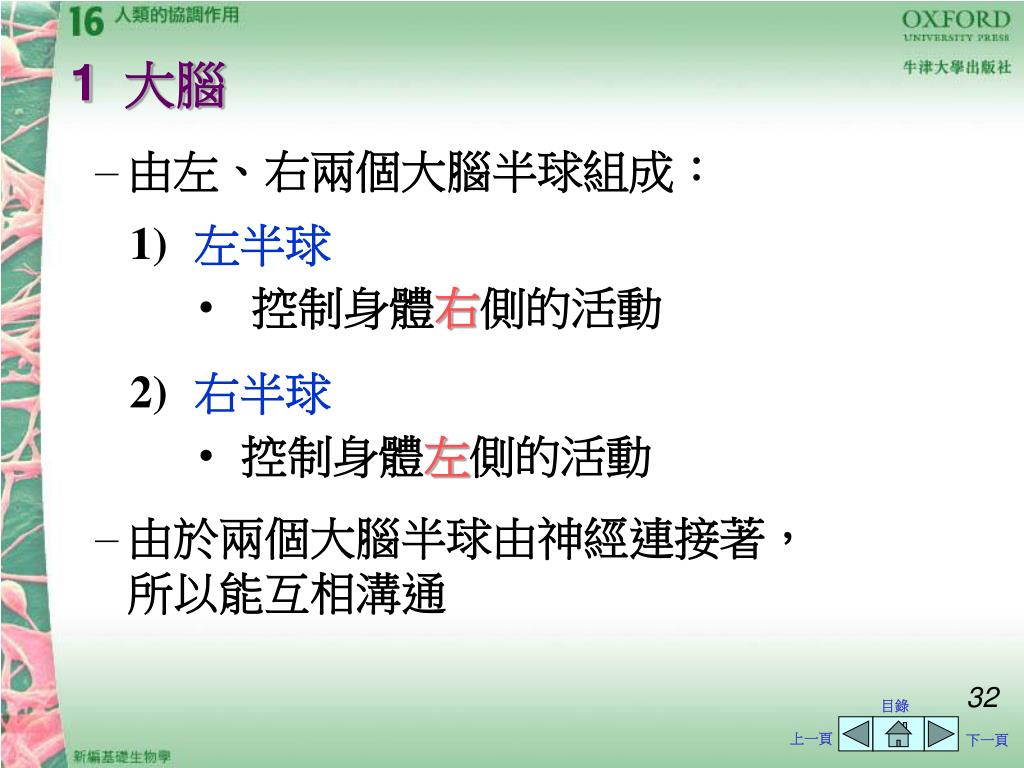 16 人類的協調作用

OXFORD
UNIVERSITY PRESS
牛津大學出版社

1 大腦

– 由左、右兩個大腦半球組成：

1) 左半球

• 控制身體右側的活動

2) 右半球

• 控制身體左側的活動

– 由於兩個大腦半球由神經連接著，所以能互相溝通

32

目錄

上一頁

下一頁

新編基礎生物學